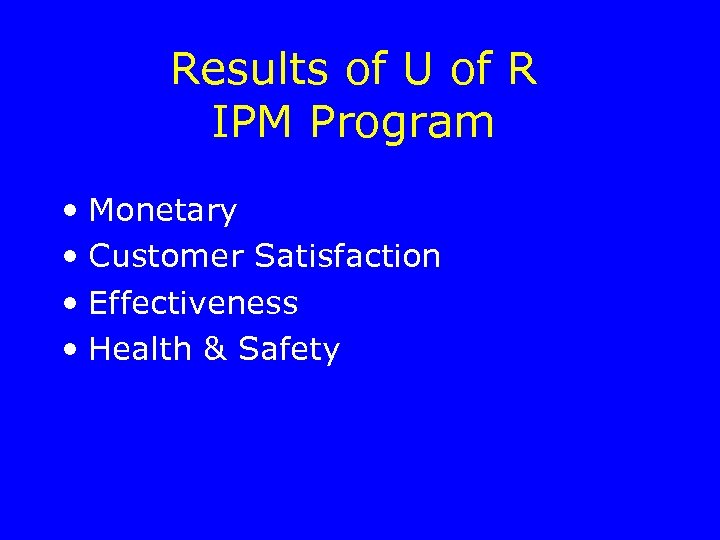 Results of U of R
IPM Program

• Monetary
• Customer Satisfaction
• Effectiveness
• Health & Safety